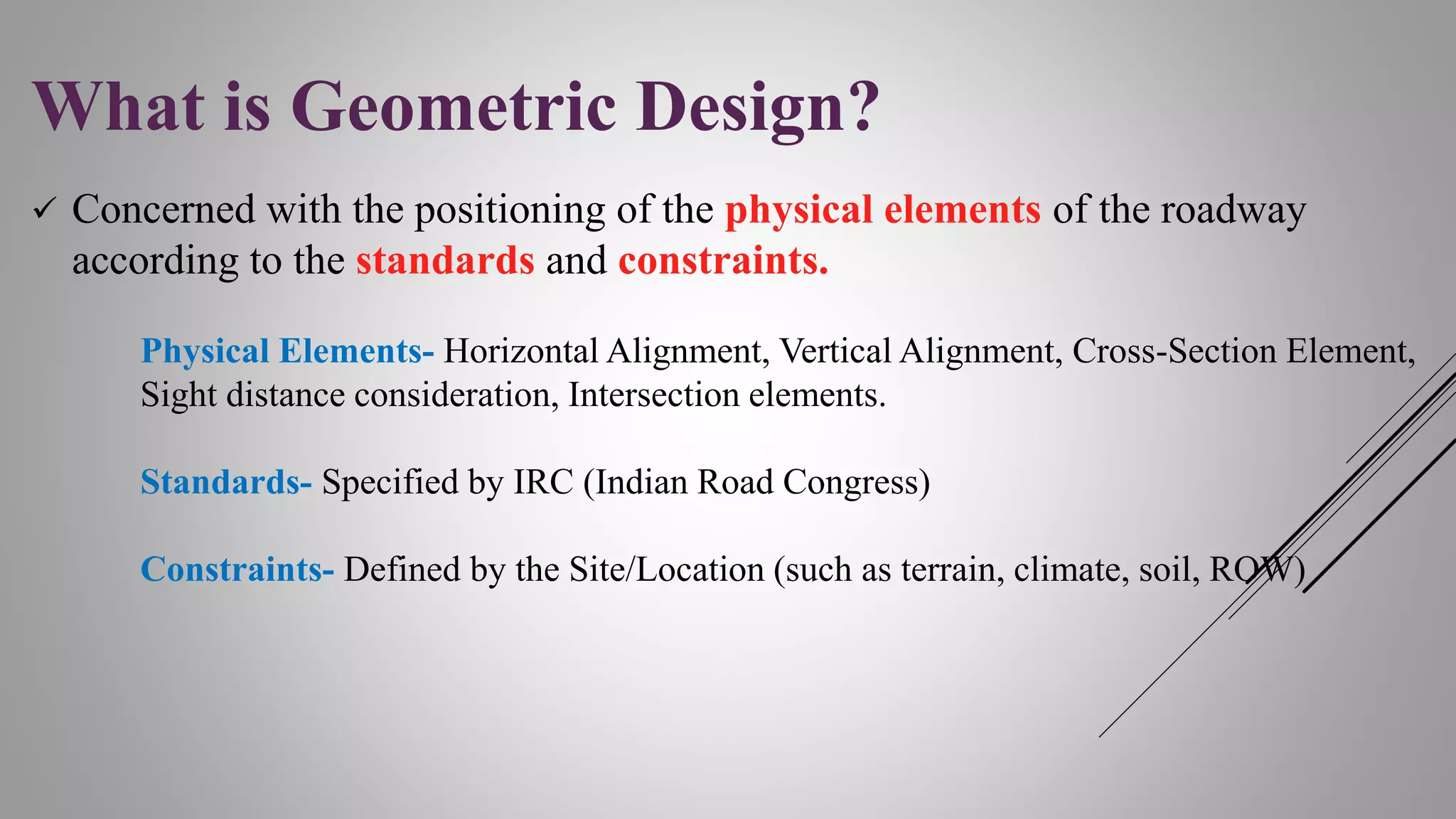 What is Geometric Design?

✓ Concerned with the positioning of the physical elements of the roadway according to the standards and constraints.

Physical Elements- Horizontal Alignment, Vertical Alignment, Cross-Section Element, Sight distance consideration, Intersection elements.

Standards- Specified by IRC (Indian Road Congress)

Constraints- Defined by the Site/Location (such as terrain, climate, soil, ROW)